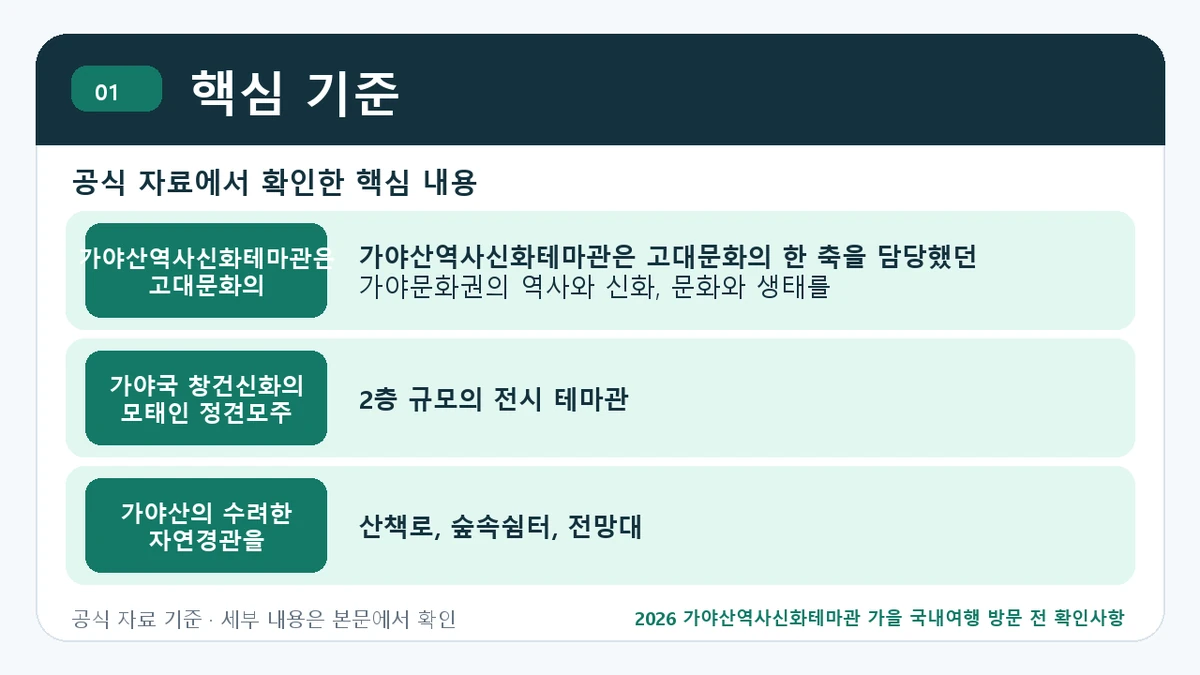 01 핵심 기준

공식 자료에서 확인한 핵심 내용

가야산역사신화테마관은 고대문화의

가야산역사신화테마관은 고대문화의 한 축을 담당했던
가야문화권의 역사와 신화, 문화와 생태를

가야국 창건신화의 모태인 정견모주

2층 규모의 전시 테마관

가야산의 수려한 자연경관을

산책로, 숲속쉼터, 전망대

공식 자료 기준 · 세부 내용은 본문에서 확인

2026 가야산역사신화테마관 가을 국내여행 방문 전 확인사항